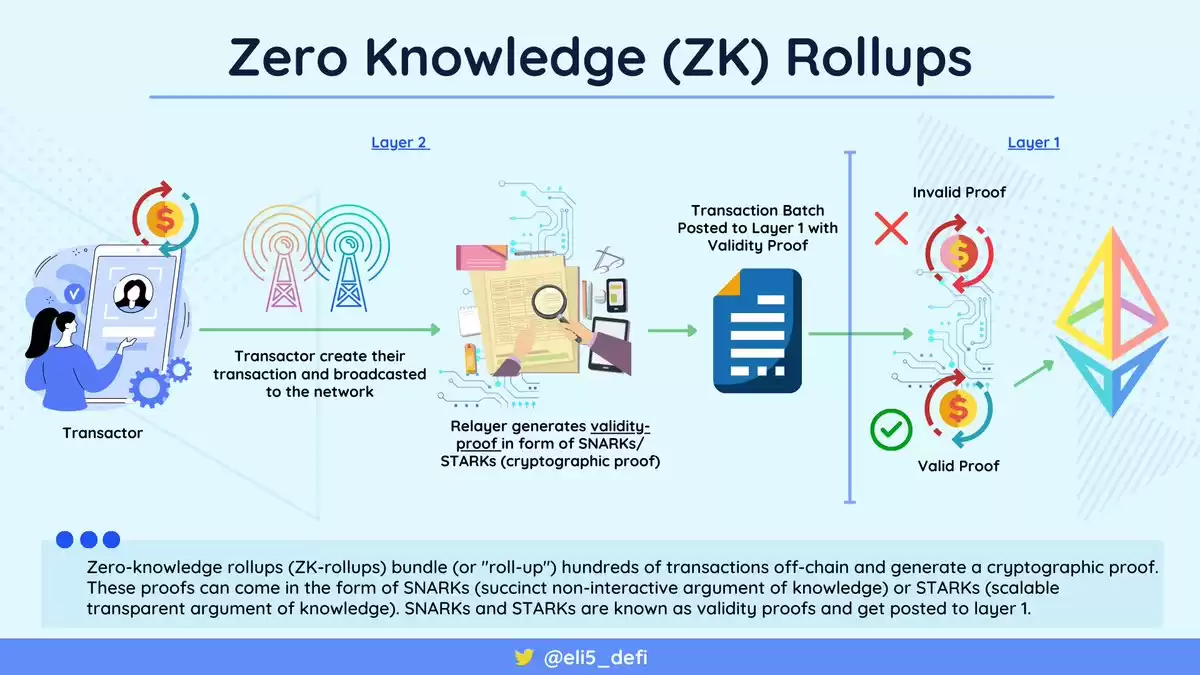 Zero Knowledge (ZK) Rollups

Layer 2

Layer 1

Transactor

Transactor create their transaction and broadcasted to the network

Relayer generates validity-proof in form of SNARKs/ STARKs (cryptographic proof)

Transaction Batch Posted to Layer 1 with Validity Proof

Invalid Proof

Valid Proof

Zero-knowledge rollups (ZK-rollups) bundle (or "roll-up") hundreds of transactions off-chain and generate a cryptographic proof. These proofs can come in the form of SNARKs (succinct non-interactive argument of knowledge) or STARKs (scalable transparent argument of knowledge). SNARKs and STARKs are known as validity proofs and get posted to layer 1.

@eli5_defi